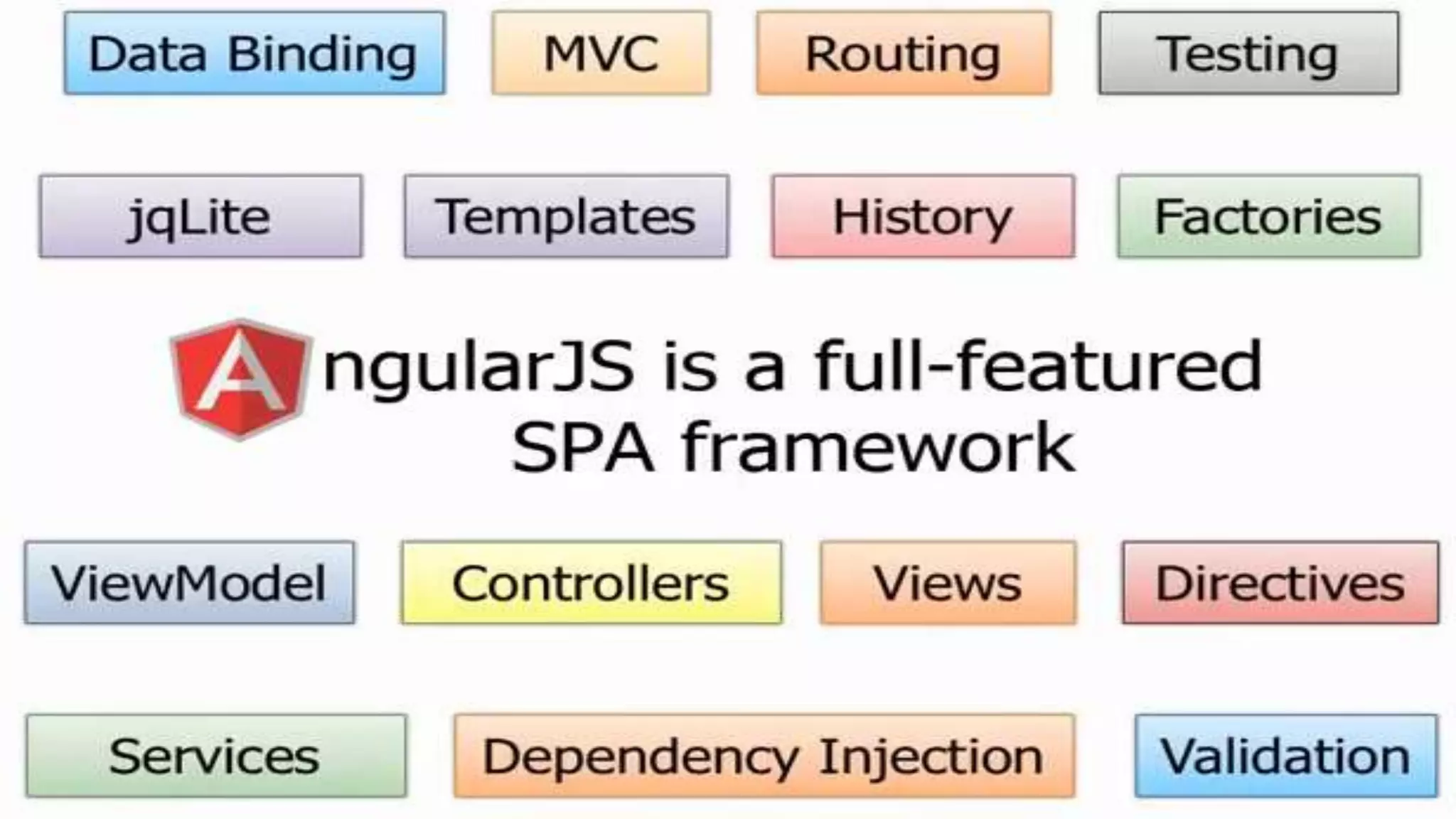 Data Binding MVC Routing Testing

jqLite Templates History Factories

AngularJS is a full-featured SPA framework

ViewModel Controllers Views Directives

Services Dependency Injection Validation